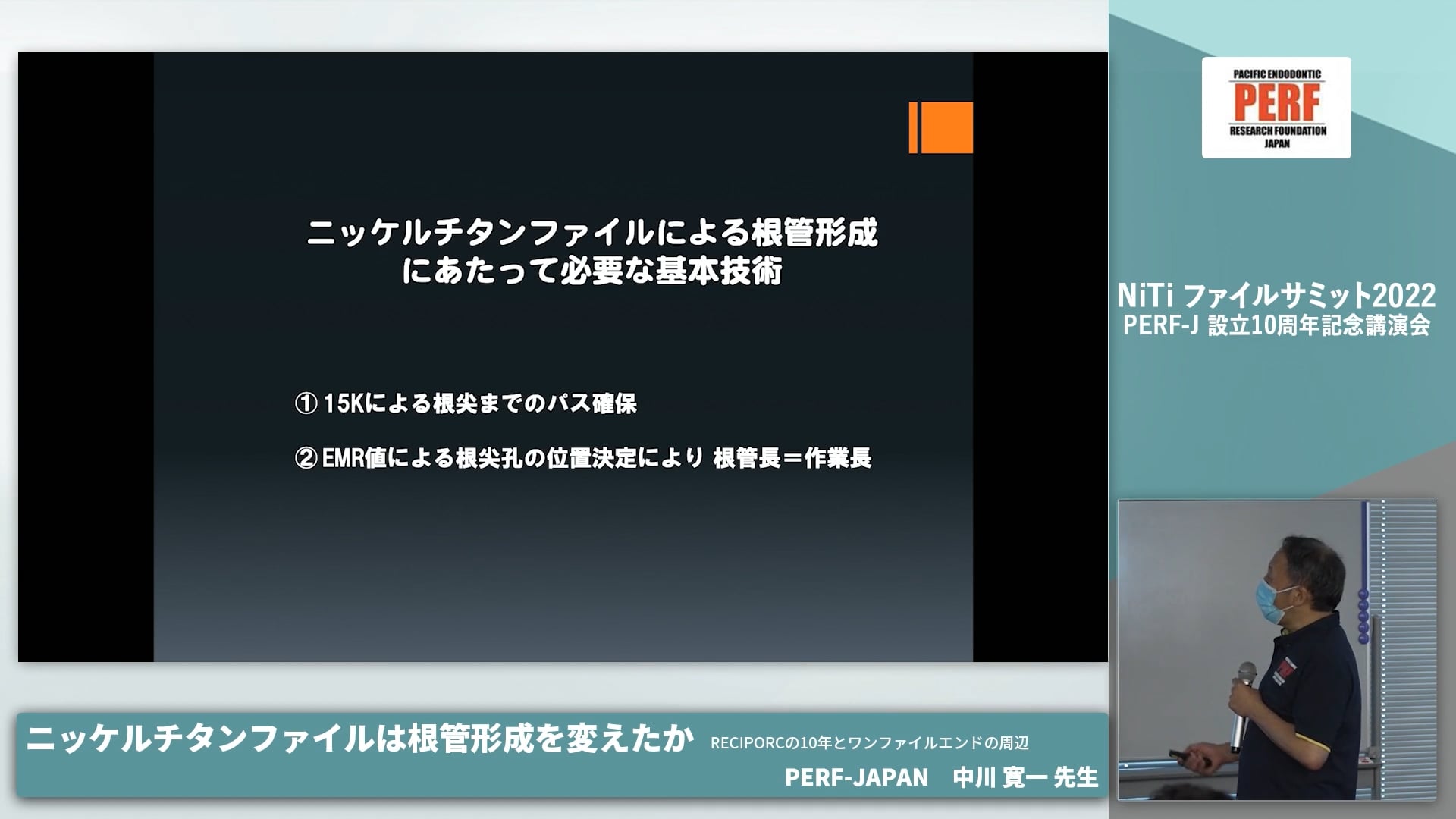 ニッケルチタンファイルによる根管形成にあたって必要な基本技術

① 15Kによる根尖までのパス確保

② EMR値による根尖孔の位置決定により 根管長＝作業長

PACIFIC ENDODONTIC
PERF
RESEARCH FOUNDATION
JAPAN

NiTi ファイルサミット2022
PERF-J 設立10周年記念講演会

ニッケルチタンファイルは根管形成を変えたか RECIPORCの10年とワンファイルエンドの周辺
PERF-JAPAN 中川 寛一 先生